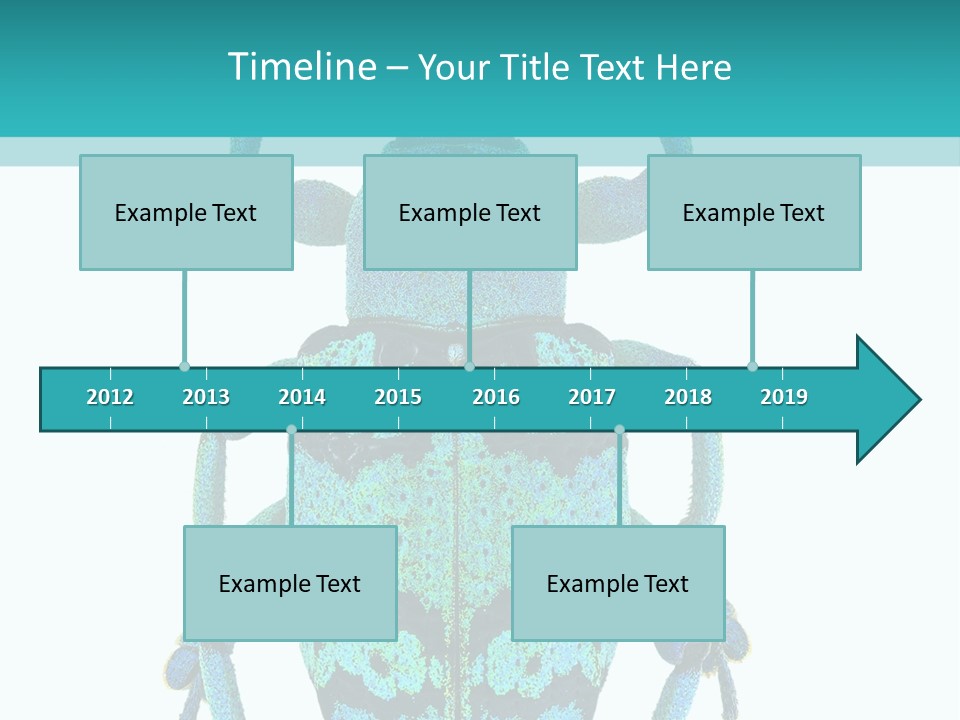 Timeline – Your Title Text Here

Example Text

Example Text

Example Text

2012 2013 2014 2015 2016 2017 2018 2019

Example Text

Example Text